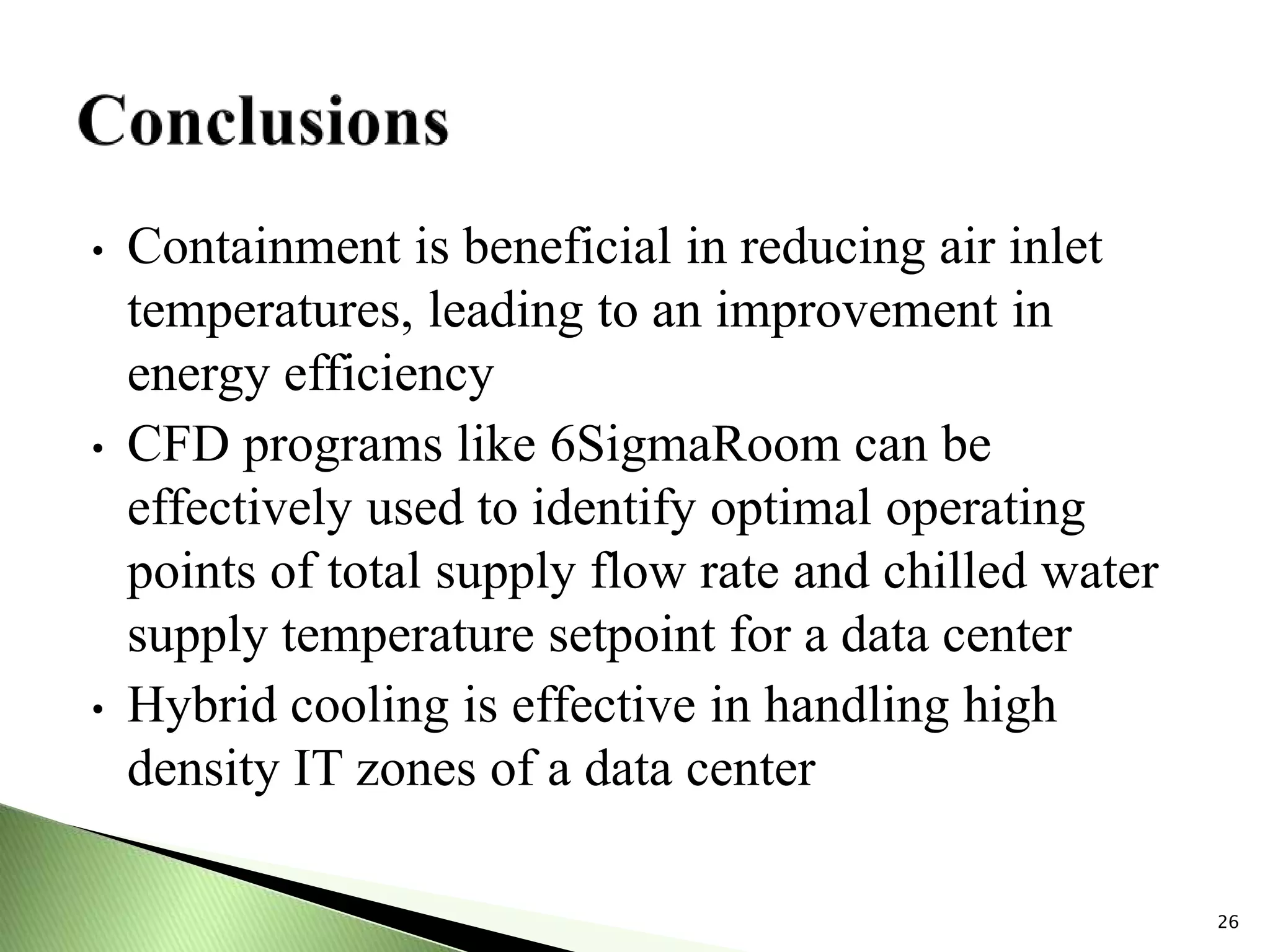 Conclusions

• Containment is beneficial in reducing air inlet temperatures, leading to an improvement in energy efficiency
• CFD programs like 6SigmaRoom can be effectively used to identify optimal operating points of total supply flow rate and chilled water supply temperature setpoint for a data center
• Hybrid cooling is effective in handling high density IT zones of a data center

26